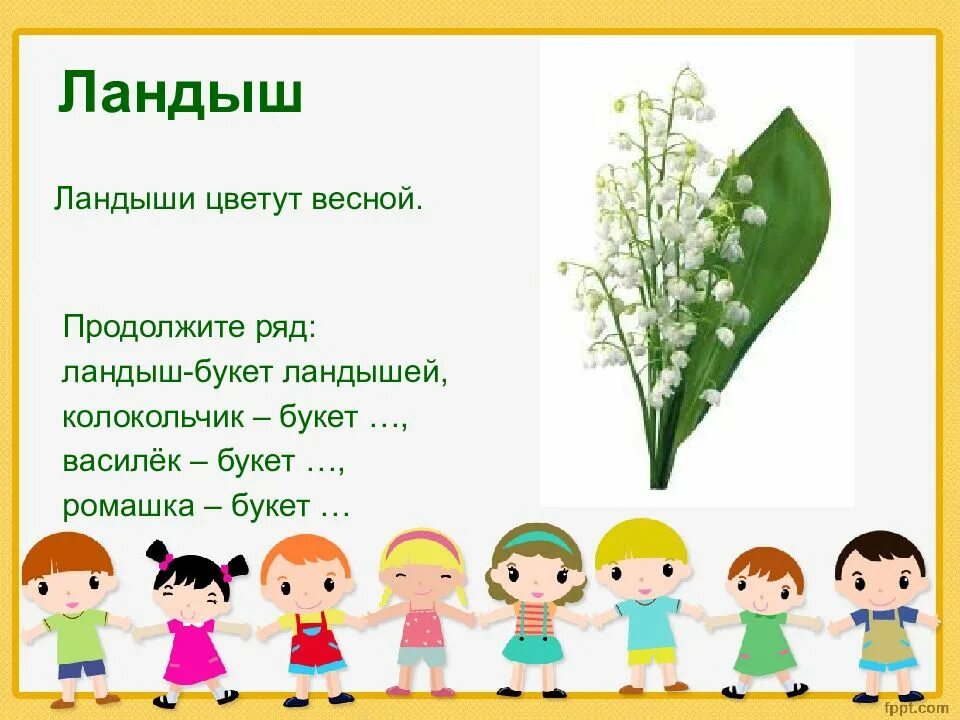 Ландыш

Ландыши цветут весной.

Продолжите ряд:
ландыш-букет ландышей,
колокольчик – букет …,
василёк – букет …,
ромашка – букет …

fppt.com